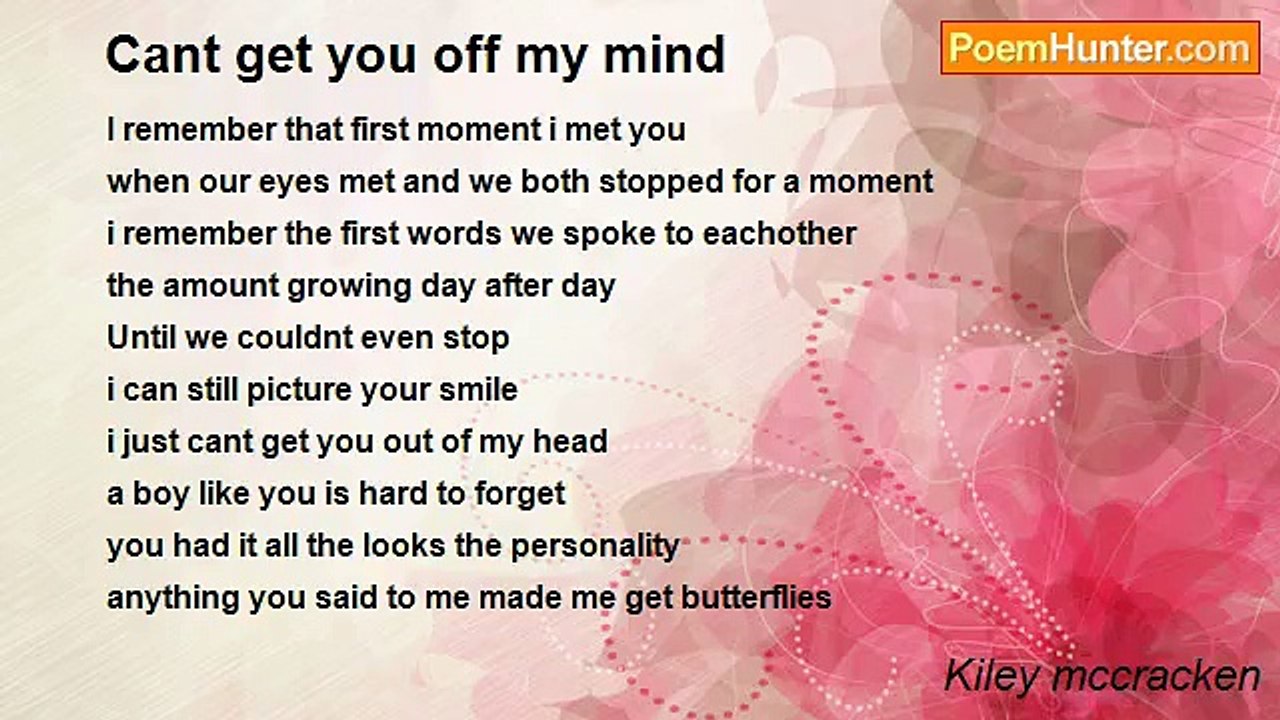 Cant get you off my mind

PoemHunter.com

I remember that first moment i met you
when our eyes met and we both stopped for a moment
i remember the first words we spoke to eachother
the amount growing day after day
Until we couldnt even stop
i can still picture your smile
i just cant get you out of my head
a boy like you is hard to forget
you had it all the looks the personality
anything you said to me made me get butterflies

Kiley mccracken